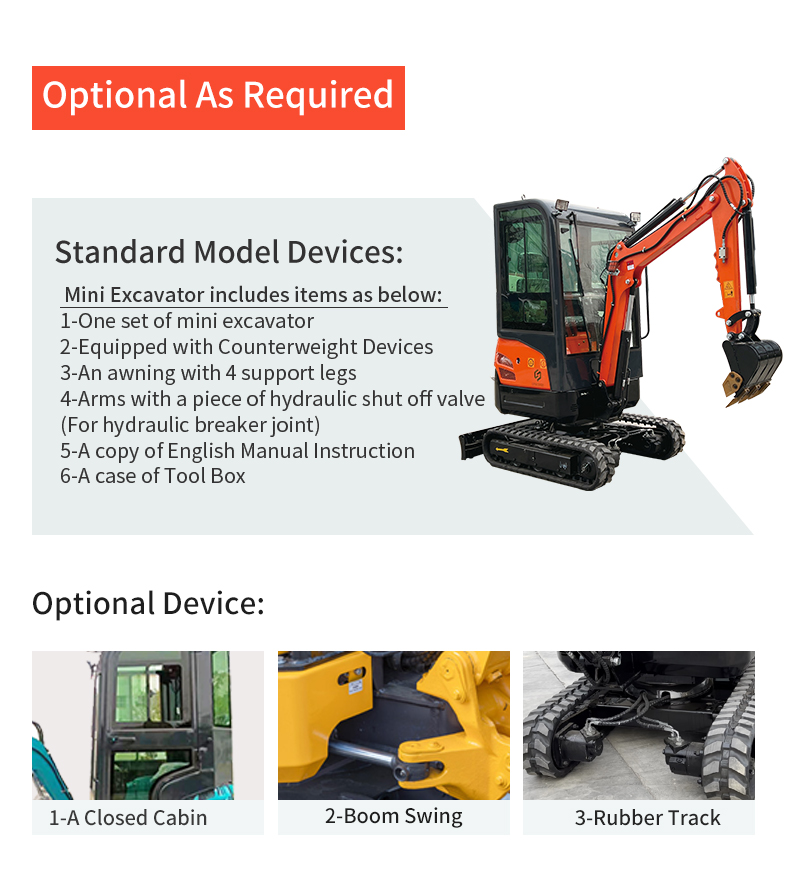 Optional As Required

Standard Model Devices:

Mini Excavator includes items as below:
1-One set of mini excavator
2-Equipped with Counterweight Devices
3-An awning with 4 support legs
4-Arms with a piece of hydraulic shut off valve (For hydraulic breaker joint)
5-A copy of English Manual Instruction
6-A case of Tool Box

Optional Device:

1-A Closed Cabin

2-Boom Swing

3-Rubber Track